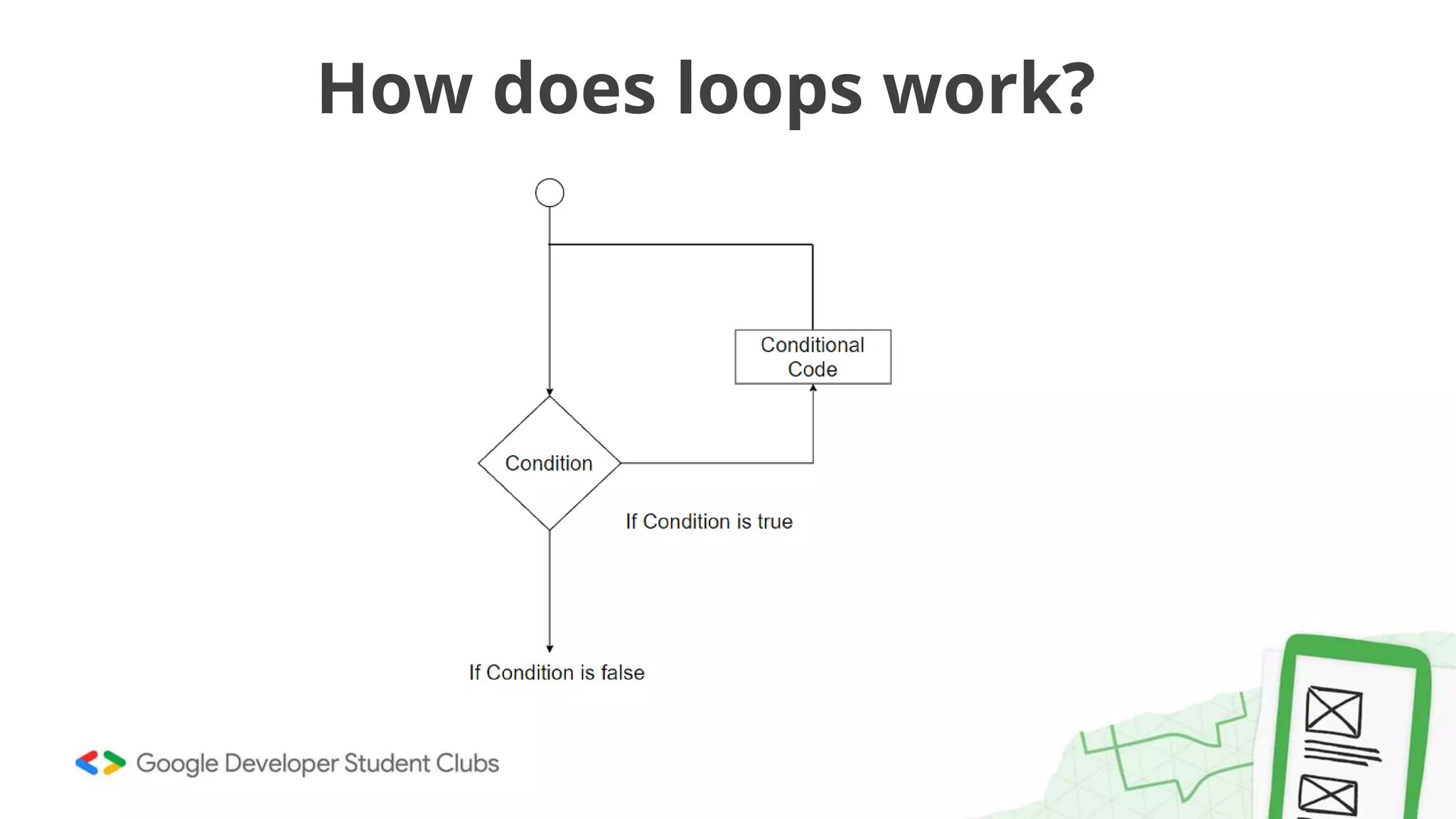 How does loops work?

Conditional Code

Condition

If Condition is true

If Condition is false

Google Developer Student Clubs